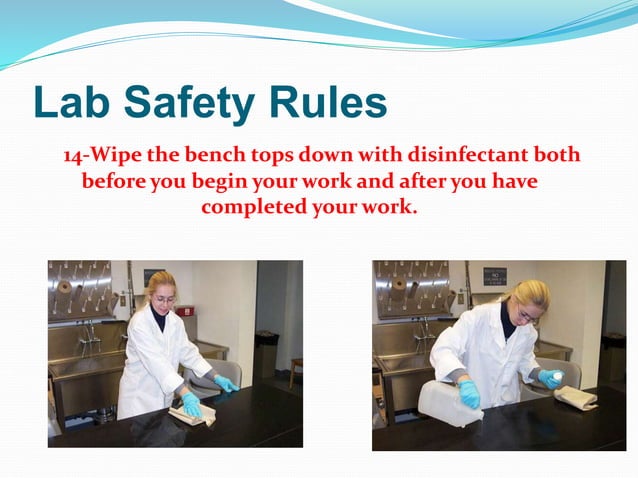 Lab Safety Rules

14-Wipe the bench tops down with disinfectant both before you begin your work and after you have completed your work.